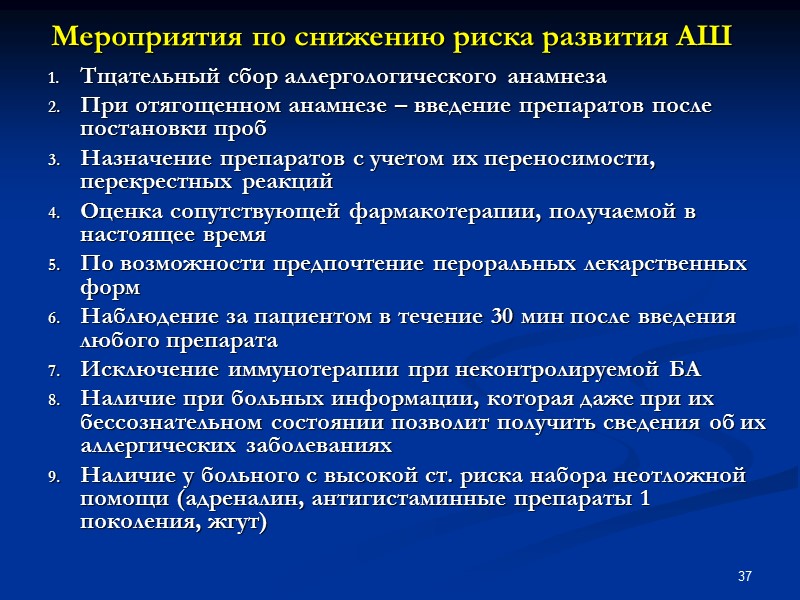 Мероприятия по снижению риска развития АШ

1. Тщательный сбор аллергологического анамнеза
2. При отягощенном анамнезе – введение препаратов после постановки проб
3. Назначение препаратов с учетом их переносимости, перекрестных реакций
4. Оценка сопутствующей фармакотерапии, получаемой в настоящее время
5. По возможности предпочтение пероральных лекарственных форм
6. Наблюдение за пациентом в течение 30 мин после введения любого препарата
7. Исключение иммунотерапии при неконтролируемой БА
8. Наличие при больных информации, которая даже при их бессознательном состоянии позволит получить сведения об их аллергических заболеваниях
9. Наличие у больного с высокой ст. риска набора неотложной помощи (адреналин, антигистаминные препараты 1 поколения, жгут)

37